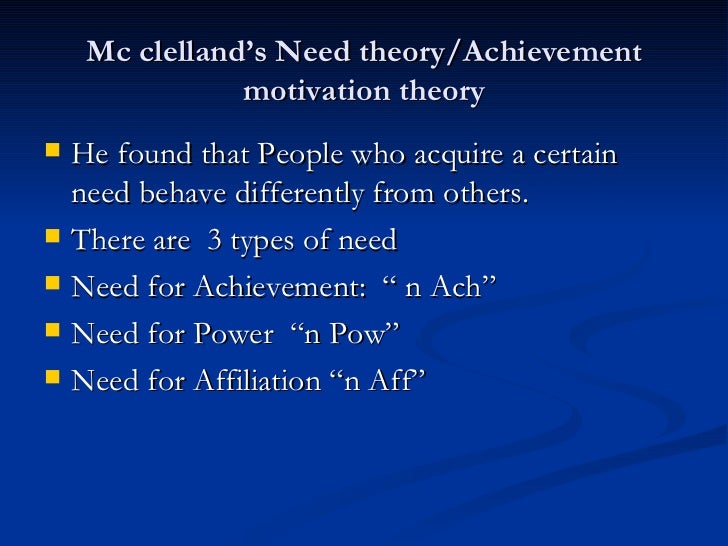 Mc clelland’s Need theory/Achievement motivation theory

He found that People who acquire a certain need behave differently from others.

There are 3 types of need

Need for Achievement: “ n Ach”

Need for Power “n Pow”

Need for Affiliation “n Aff”